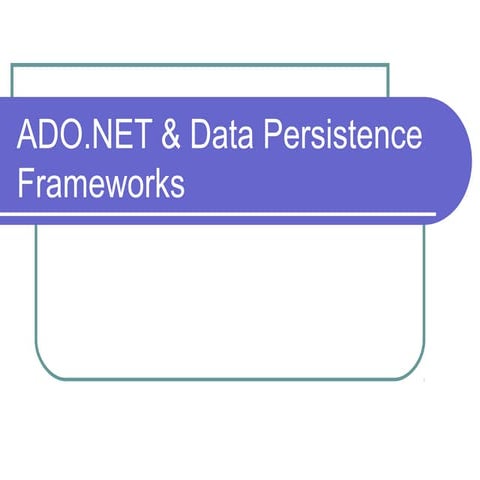 ADO.NET & Data Persistence Frameworks